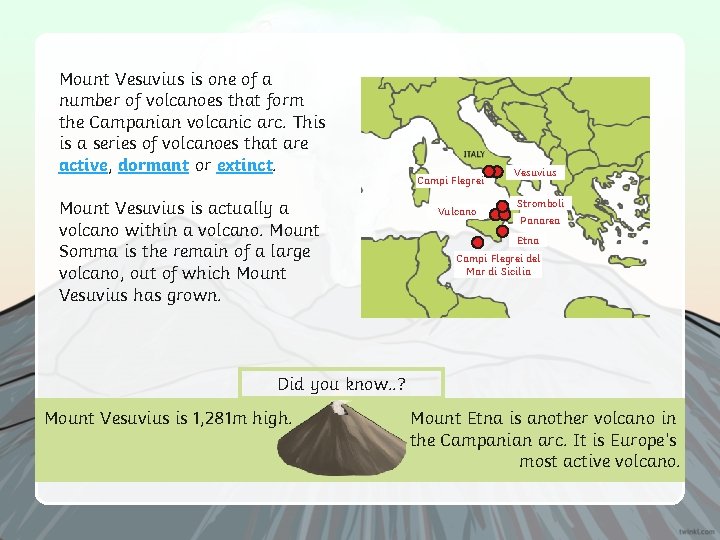 Mount Vesuvius is one of a number of volcanoes that form the Campanian volcanic arc. This is a series of volcanoes that are active, dormant or extinct.

Mount Vesuvius is actually a volcano within a volcano. Mount Somma is the remain of a large volcano, out of which Mount Vesuvius has grown.

ITALY
Campi Flegrei
Vesuvius
Vulcano
Stromboli
Panarea
Etna
Campi Flegrei del Mar di Sicilia

Did you know..?

Mount Vesuvius is 1,281m high.

Mount Etna is another volcano in the Campanian arc. It is Europe's most active volcano.

twinkl.com